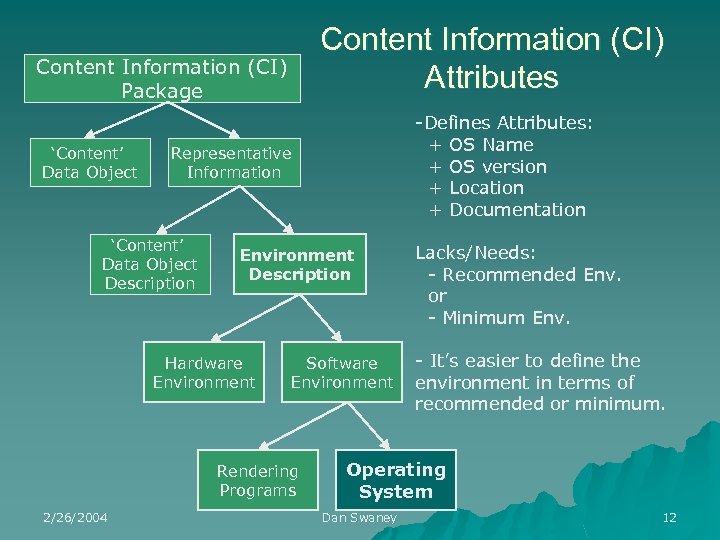 Content Information (CI) Attributes

Content Information (CI) Package

'Content' Data Object

Representative Information

'Content' Data Object Description

Environment Description

Hardware Environment

Software Environment

Rendering Programs

Operating System

-Defines Attributes:
+ OS Name
+ OS version
+ Location
+ Documentation

Lacks/Needs:
- Recommended Env.
or
- Minimum Env.

- It's easier to define the environment in terms of recommended or minimum.

2/26/2004

Dan Swaney

12